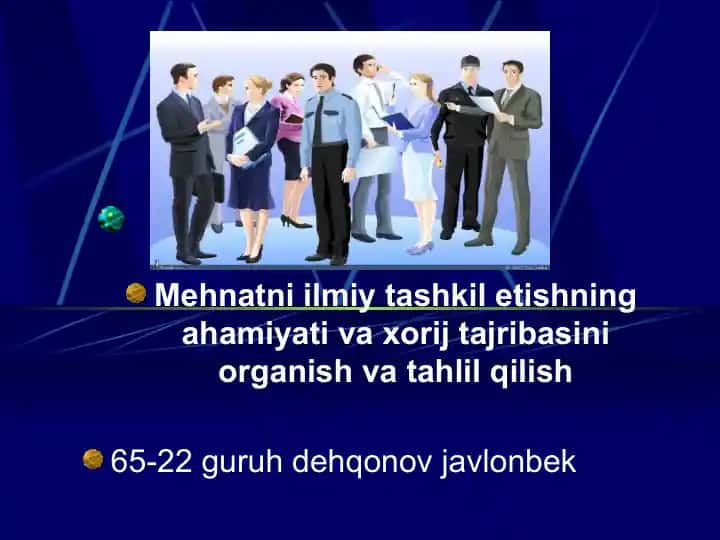 Mehnatni ilmiy tashkil etishning ahamiyati va xorij tajribasini organish va tahlil qilish

65-22 guruh dehqonov javlonbek